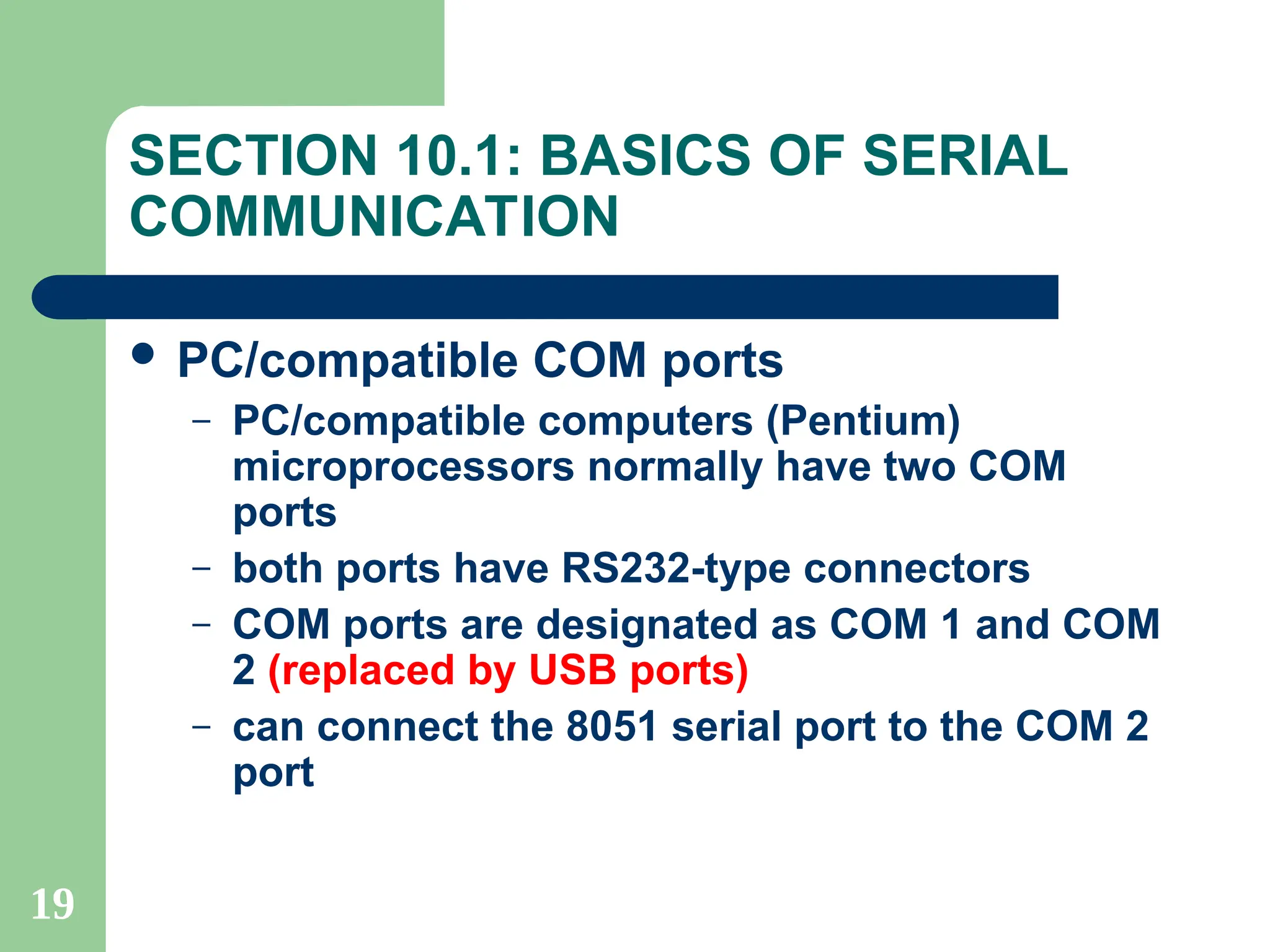 SECTION 10.1: BASICS OF SERIAL COMMUNICATION

• PC/compatible COM ports
– PC/compatible computers (Pentium) microprocessors normally have two COM ports
– both ports have RS232-type connectors
– COM ports are designated as COM 1 and COM 2 (replaced by USB ports)
– can connect the 8051 serial port to the COM 2 port

19